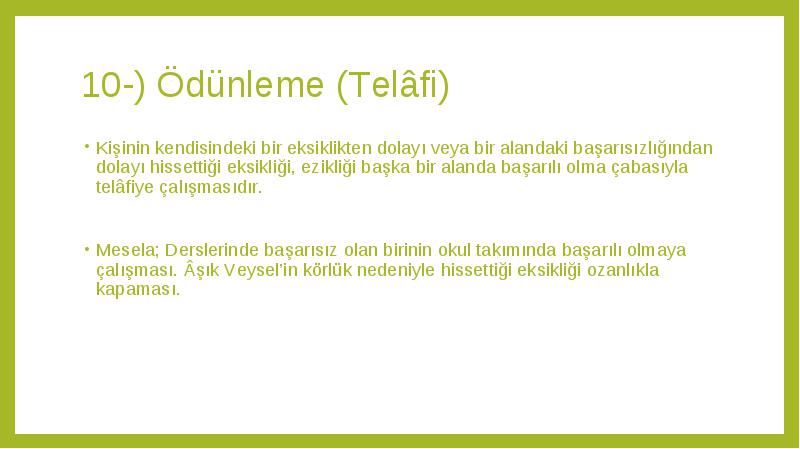 10-) Ödünleme (Telâfi)

• Kişinin kendisindeki bir eksiklikten dolayı veya bir alandaki başarısızlığından dolayı hissettiği eksikliği, ezikliği başka bir alanda başarılı olma çabasıyla telâfiye çalışmasıdır.

• Mesela; Derslerinde başarısız olan birinin okul takımında başarılı olmaya çalışması. Âşık Veysel'in körlük nedeniyle hissettiği eksikliği ozanlıkla kapaması.